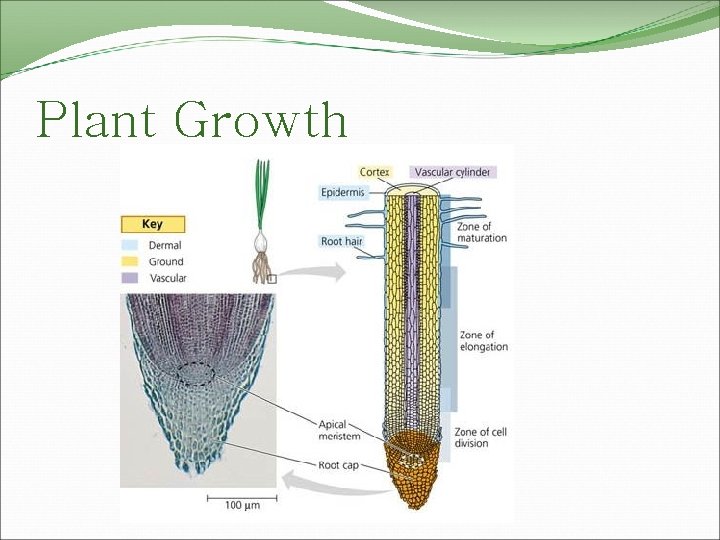 Plant Growth

Key
Dermal
Ground
Vascular

Cortex
Vascular cylinder
Epidermis
Root hair
Zone of maturation
Zone of elongation
Zone of cell division
Apical meristem
Root cap
100 µm